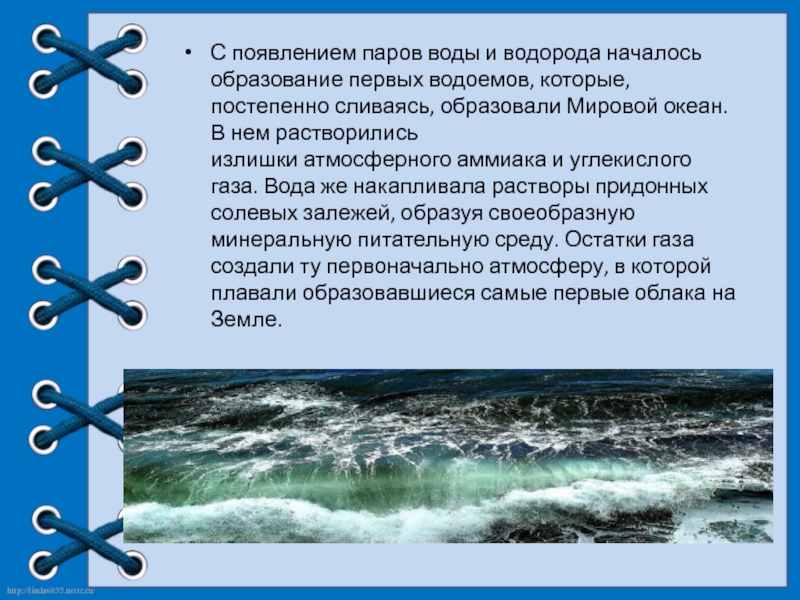 • С появлением паров воды и водорода началось образование первых водоемов, которые, постепенно сливаясь, образовали Мировой океан. В нем растворились излишки атмосферного аммиака и углекислого газа. Вода же накапливала растворы придонных солевых залежей, образуя своеобразную минеральную питательную среду. Остатки газа создали ту первоначально атмосферу, в которой плавали образовавшиеся самые первые облака на Земле.

http://linda6035.ucoz.ru/